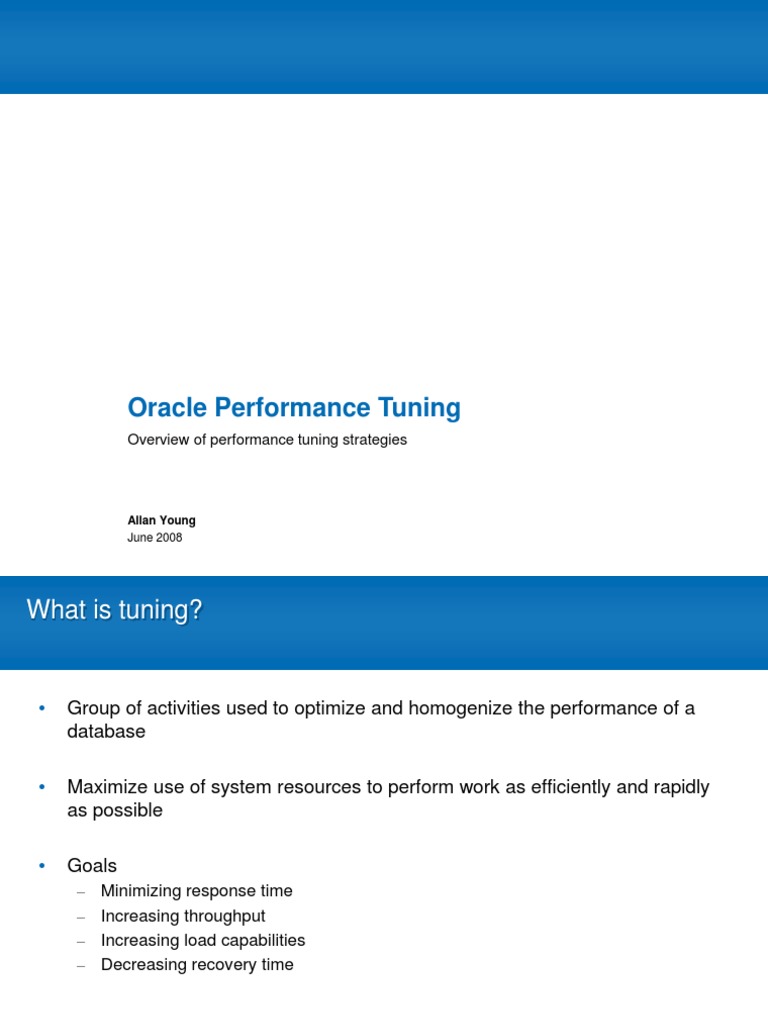 Oracle Performance Tuning

Overview of performance tuning strategies

Allan Young
June 2008

What is tuning?

• Group of activities used to optimize and homogenize the performance of a database

• Maximize use of system resources to perform work as efficiently and rapidly as possible

• Goals
– Minimizing response time
– Increasing throughput
– Increasing load capabilities
– Decreasing recovery time